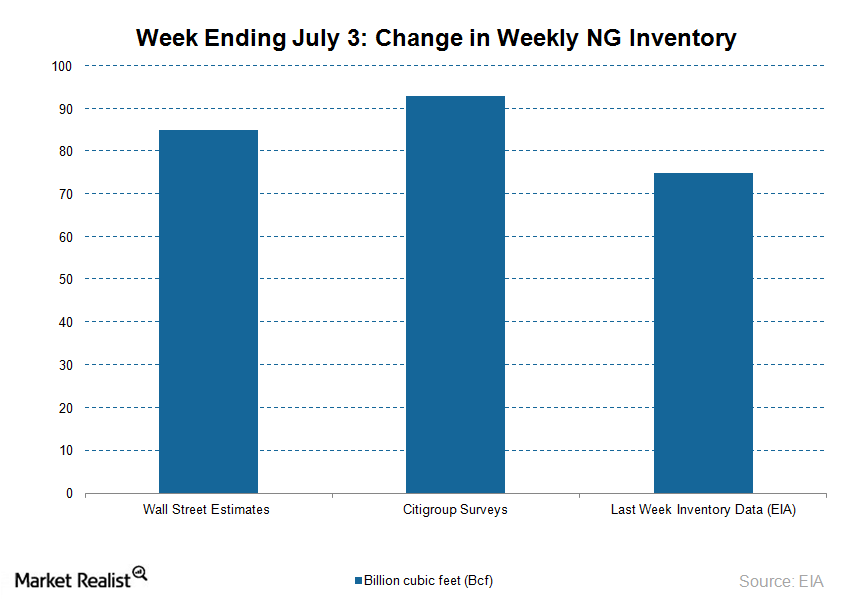 Week Ending July 3: Change in Weekly NG Inventory

100
90
80
70
60
50
40
30
20
10
0

Wall Street Estimates
Citigroup Surveys
Last Week Inventory Data (EIA)

Market Realist

Billion cubic feet (Bcf)

Source: EIA